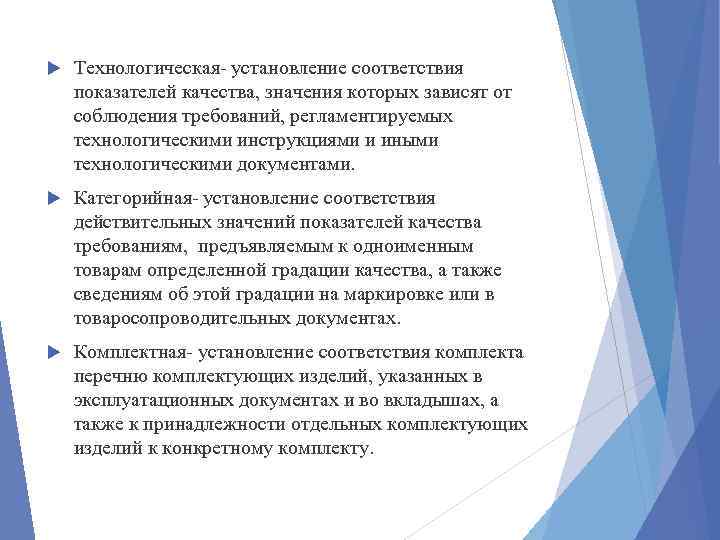 Технологическая- установление соответствия показателей качества, значения которых зависят от соблюдения требований, регламентируемых технологическими инструкциями и иными технологическими документами.

Категорийная- установление соответствия действительных значений показателей качества требованиям, предъявляемым к одноименным товарам определенной градации качества, а также сведениям об этой градации на маркировке или в товаросопроводительных документах.

Комплектная- установление соответствия комплекта перечню комплектующих изделий, указанных в эксплуатационных документах и во вкладышах, а также к принадлежности отдельных комплектующих изделий к конкретному комплекту.